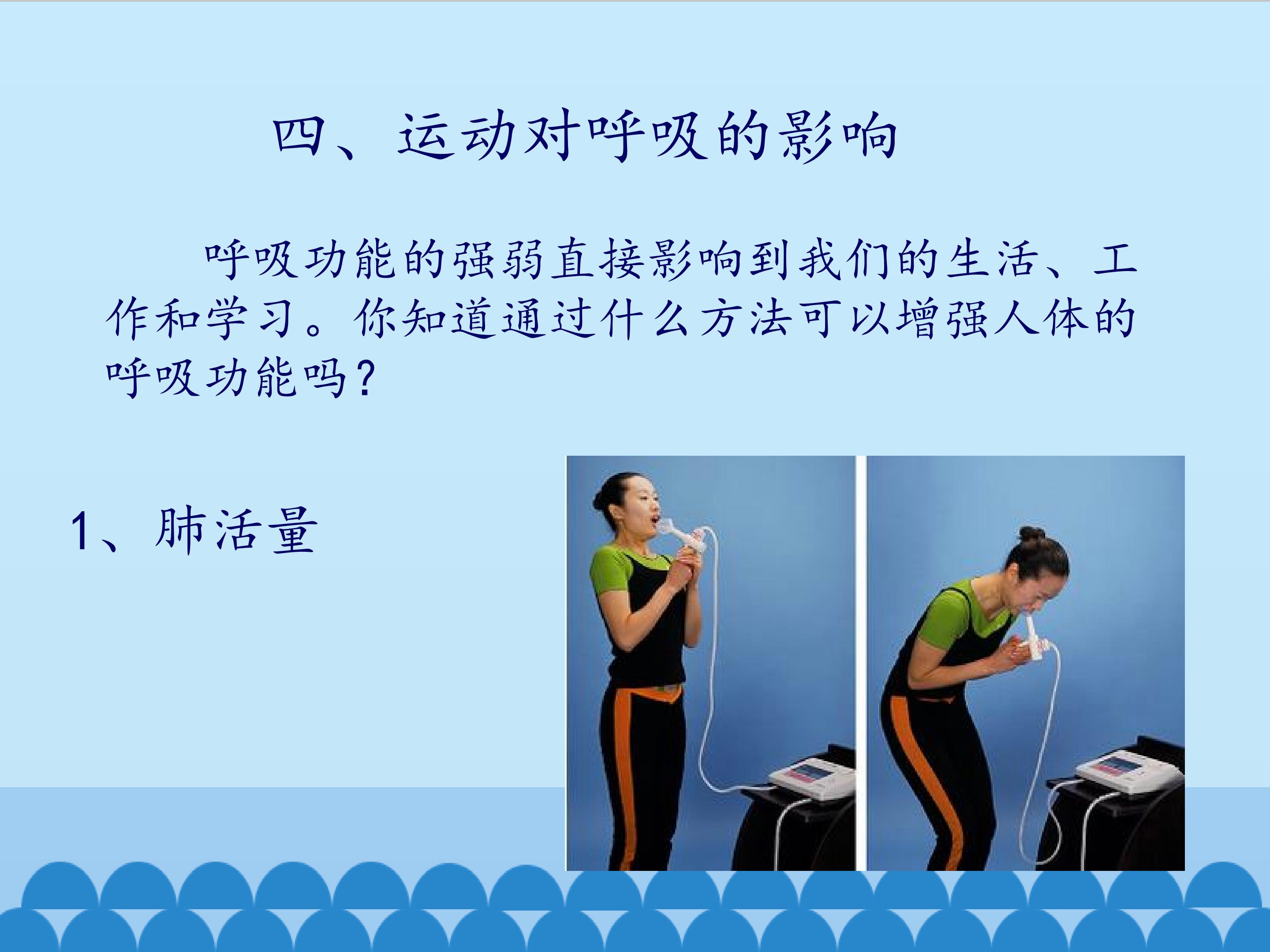 四、运动对呼吸的影响

呼吸功能的强弱直接影响到我们的生活、工作和学习。你知道通过什么方法可以增强人体的呼吸功能吗？

1、肺活量